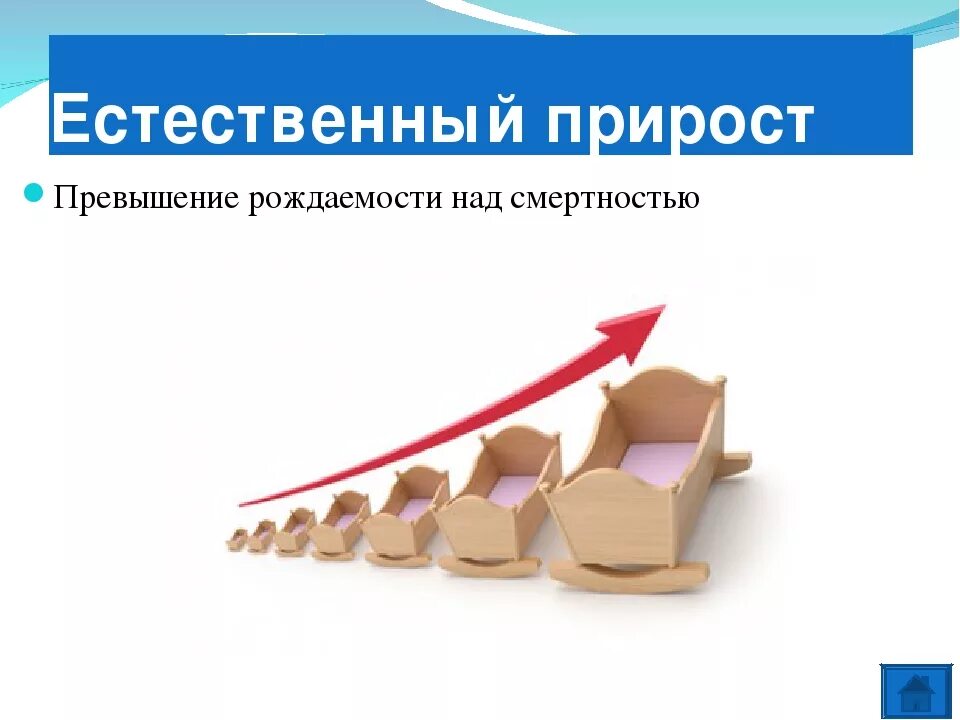 Естественный прирост

Превышение рождаемости над смертностью